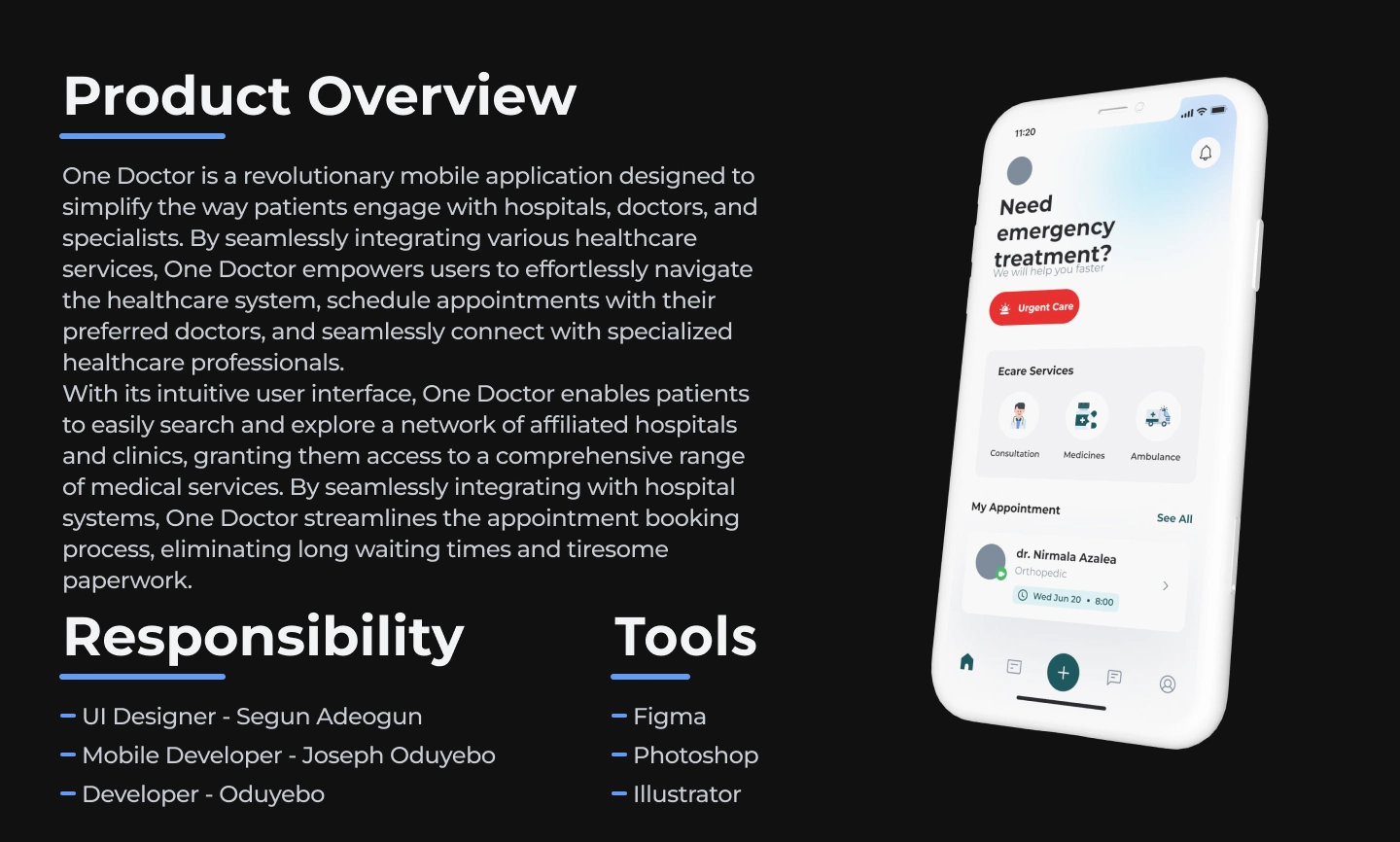 Product Overview

One Doctor is a revolutionary mobile application designed to simplify the way patients engage with hospitals, doctors, and specialists. By seamlessly integrating various healthcare services, One Doctor empowers users to effortlessly navigate the healthcare system, schedule appointments with their preferred doctors, and seamlessly connect with specialized healthcare professionals.
With its intuitive user interface, One Doctor enables patients to easily search and explore a network of affiliated hospitals and clinics, granting them access to a comprehensive range of medical services. By seamlessly integrating with hospital systems, One Doctor streamlines the appointment booking process, eliminating long waiting times and tiresome paperwork.

Responsibility

– UI Designer - Segun Adeogun
– Mobile Developer - Joseph Oduyebo
– Developer - Oduyebo

Tools

– Figma
– Photoshop
– Illustrator

11:20

Need emergency treatment?
We will help you faster

Urgent Care

Ecare Services

Consultation
Medicines
Ambulance

My Appointment
See All

dr. Nirmala Azalea
Orthopedic
Wed Jun 20 • 8:00